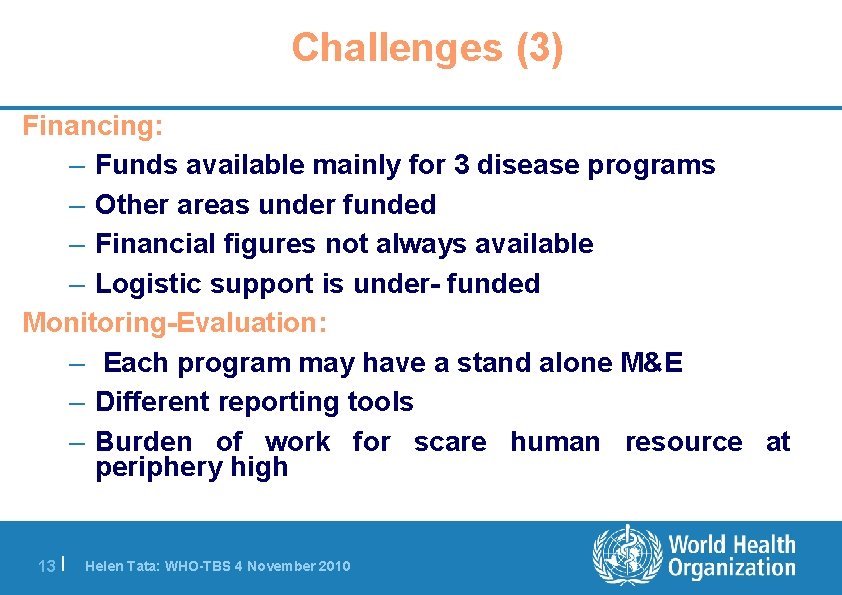 Challenges (3)

Financing:

– Funds available mainly for 3 disease programs

– Other areas under funded

– Financial figures not always available

– Logistic support is under- funded

Monitoring-Evaluation:

– Each program may have a stand alone M&E

– Different reporting tools

– Burden of work for scare human resource at periphery high

13 | Helen Tata: WHO-TBS 4 November 2010

World Health Organization